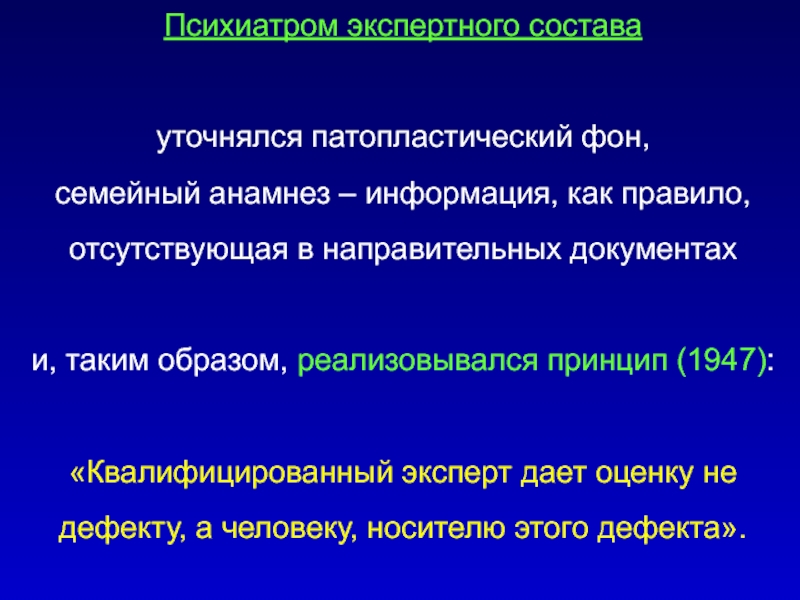 Психиатром экспертного состава

уточнялся патопластический фон,
семейный анамнез – информация, как правило, отсутствующая в направительных документах

и, таким образом, реализовывался принцип (1947):

«Квалифицированный эксперт дает оценку не дефекту, а человеку, носителю этого дефекта».